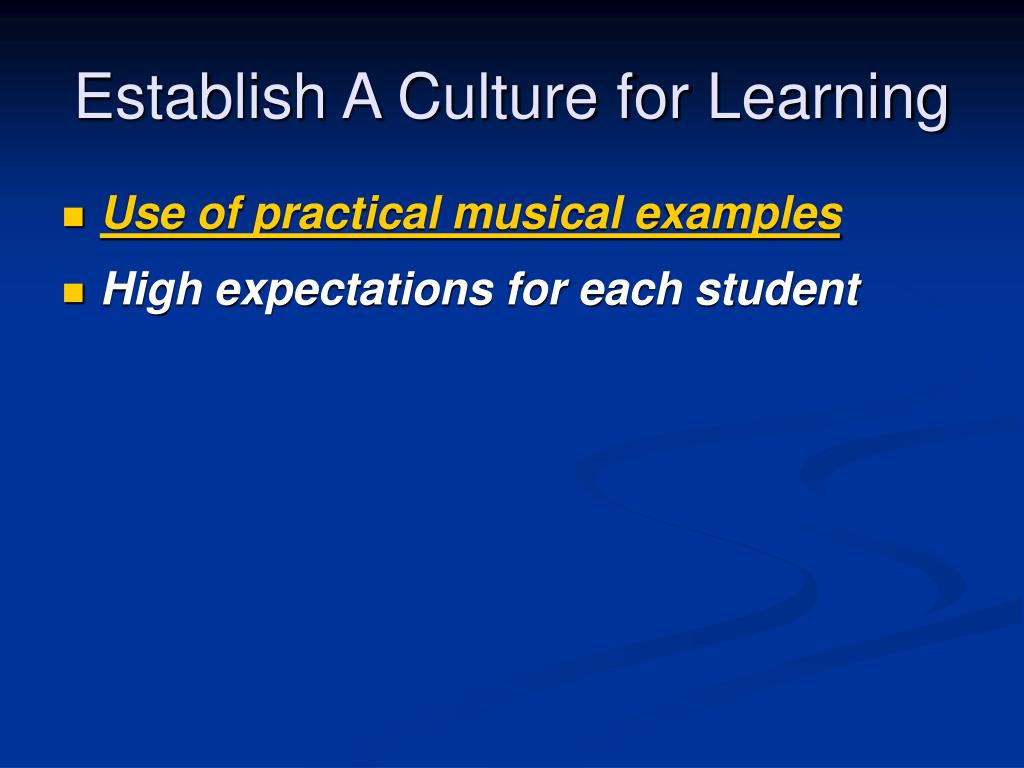 Establish A Culture for Learning

Use of practical musical examples

High expectations for each student